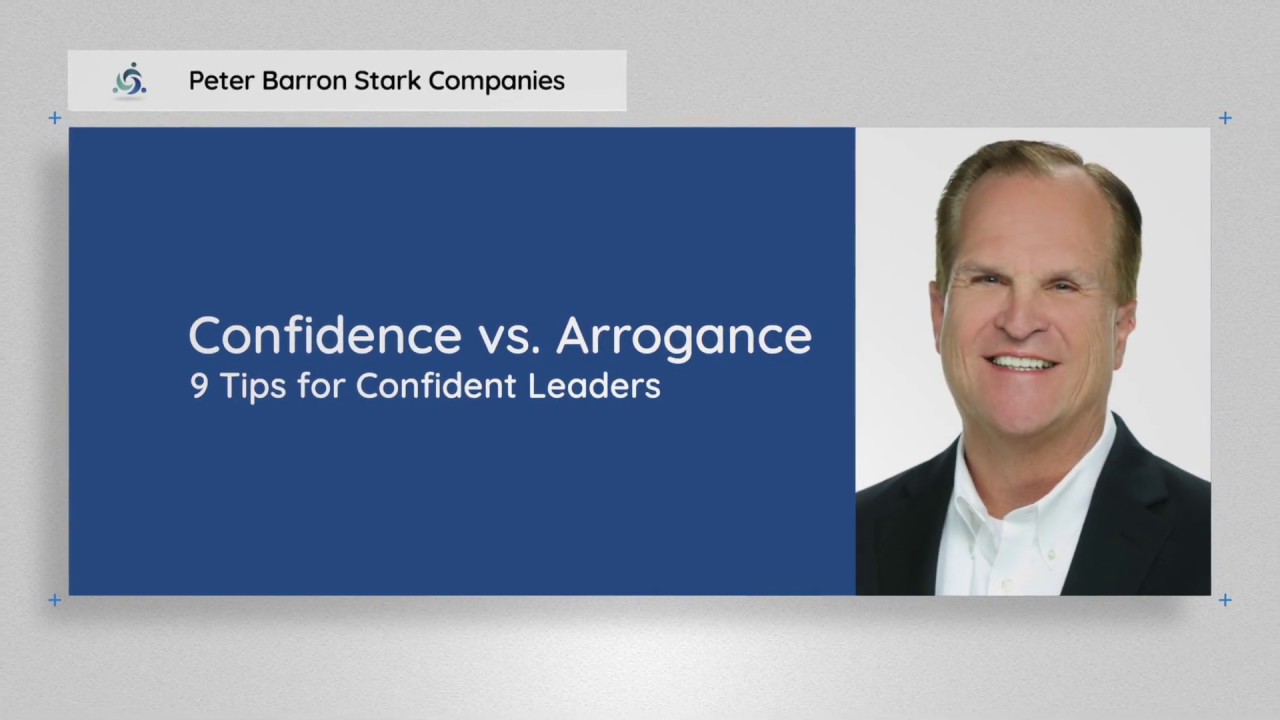 Peter Barron Stark Companies

Confidence vs. Arrogance
9 Tips for Confident Leaders